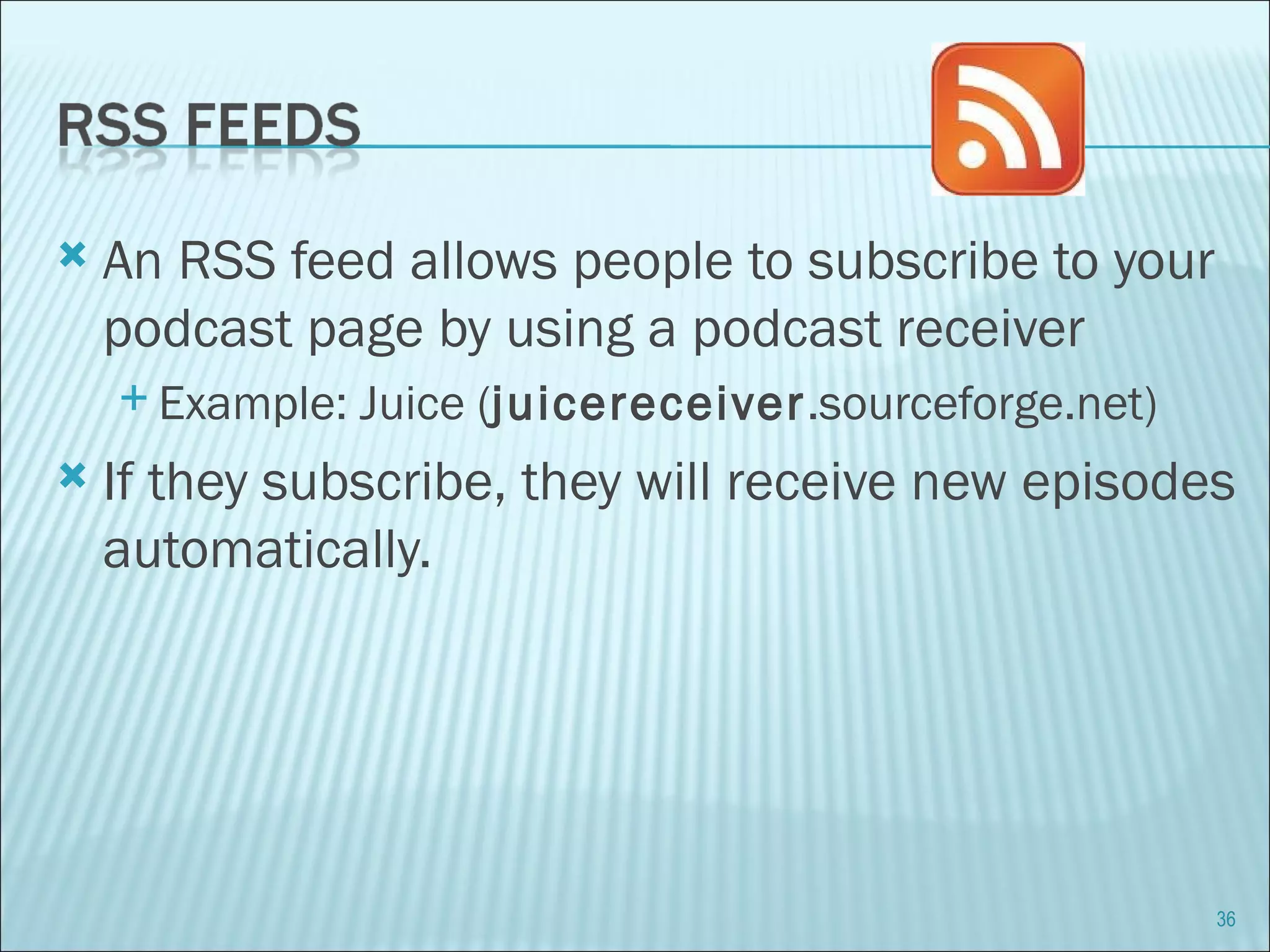 RSS FEEDS

An RSS feed allows people to subscribe to your podcast page by using a podcast receiver

Example: Juice (juicereceiver.sourceforge.net)

If they subscribe, they will receive new episodes automatically.

36